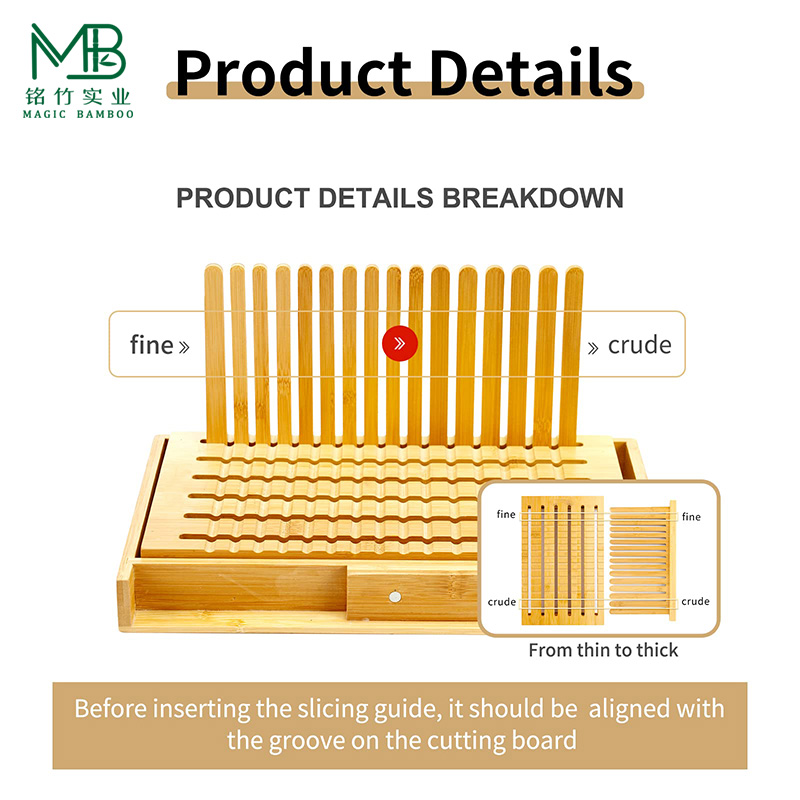 MB
铭竹实业
MAGIC BAMBOO

Product Details

PRODUCT DETAILS BREAKDOWN

fine »

»

» crude

fine

fine

crude

crude

From thin to thick

Before inserting the slicing guide, it should be aligned with the groove on the cutting board